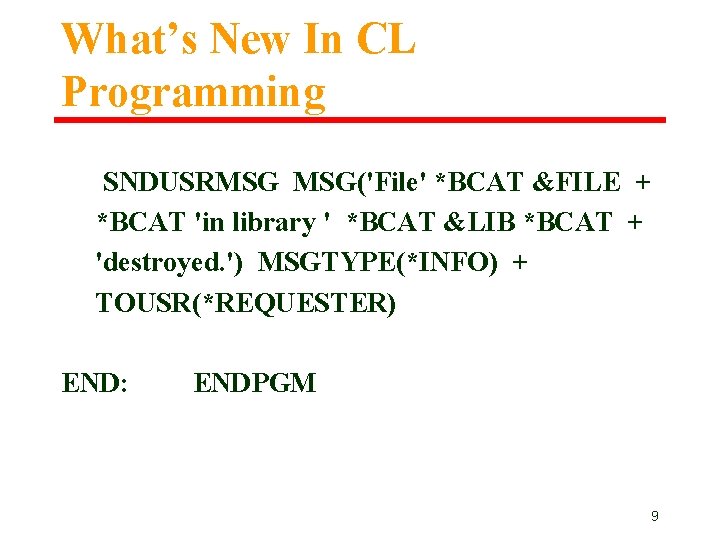 What's New In CL Programming

SNDUSRMSG MSG('File' *BCAT &FILE +
*BCAT 'in library ' *BCAT &LIB *BCAT +
'destroyed.') MSGTYPE(*INFO) +
TOUSR(*REQUESTER)

END: ENDPGM

9